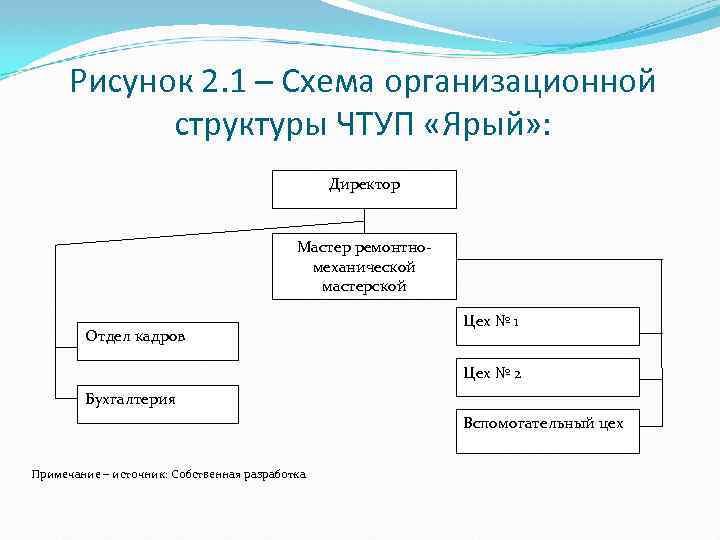 Рисунок 2.1 – Схема организационной структуры ЧТУП «Ярый»:

Директор

Мастер ремонтно-механической мастерской

Отдел кадров

Бухгалтерия

Цех № 1

Цех № 2

Вспомогательный цех

Примечание – источник: Собственная разработка